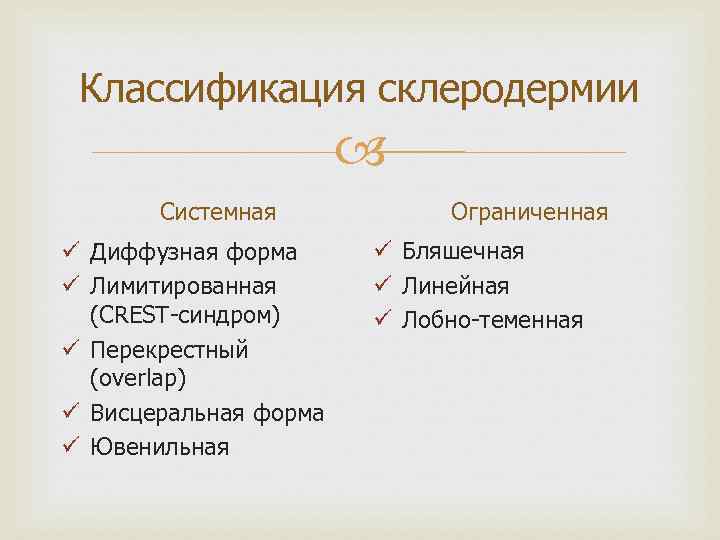 Классификация склеродермии

Системная

✓ Диффузная форма
✓ Лимитированная (CREST-синдром)
✓ Перекрестный (overlap)
✓ Висцеральная форма
✓ Ювенильная

Ограниченная

✓ Бляшечная
✓ Линейная
✓ Лобно-теменная